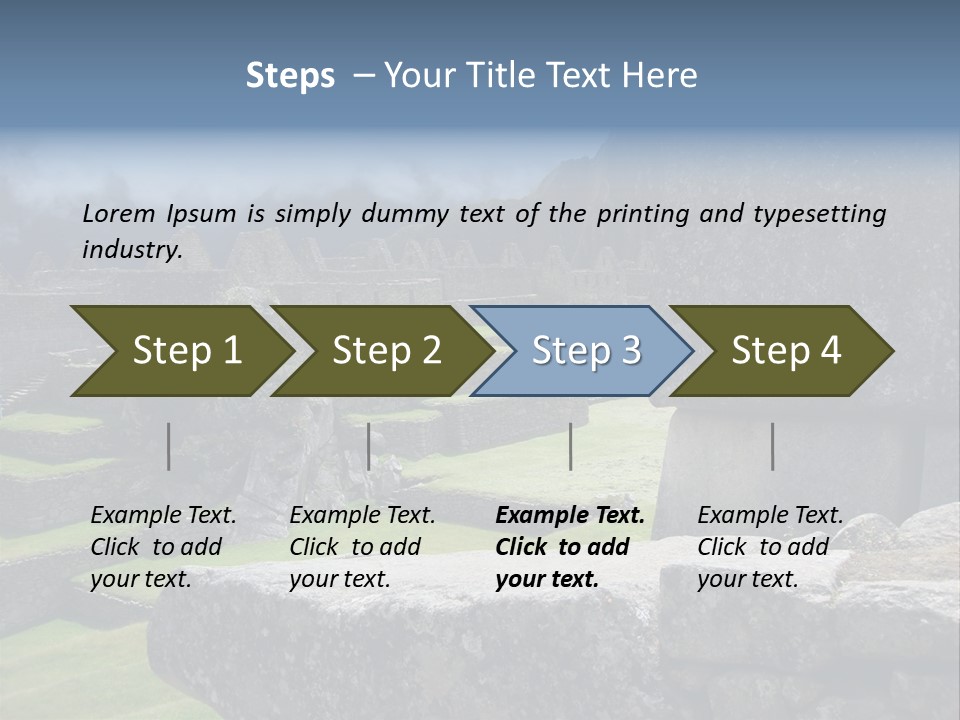 Steps – Your Title Text Here

Lorem Ipsum is simply dummy text of the printing and typesetting industry.

Step 1

Step 2

Step 3

Step 4

Example Text. Click to add your text.

Example Text. Click to add your text.

Example Text. Click to add your text.

Example Text. Click to add your text.